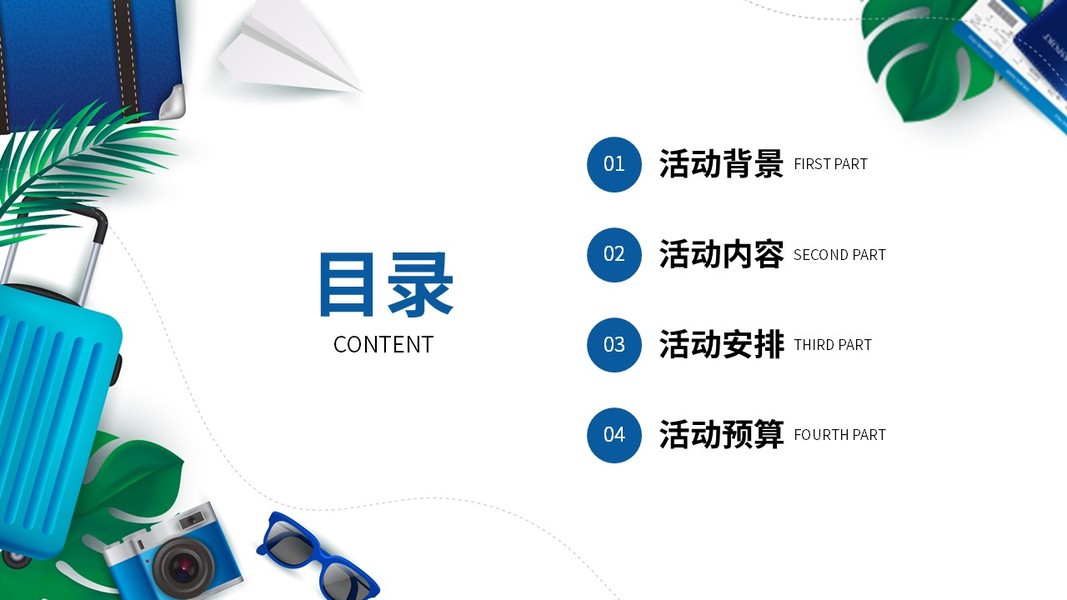 目录
CONTENT

01 活动背景 FIRST PART

02 活动内容 SECOND PART

03 活动安排 THIRD PART

04 活动预算 FOURTH PART